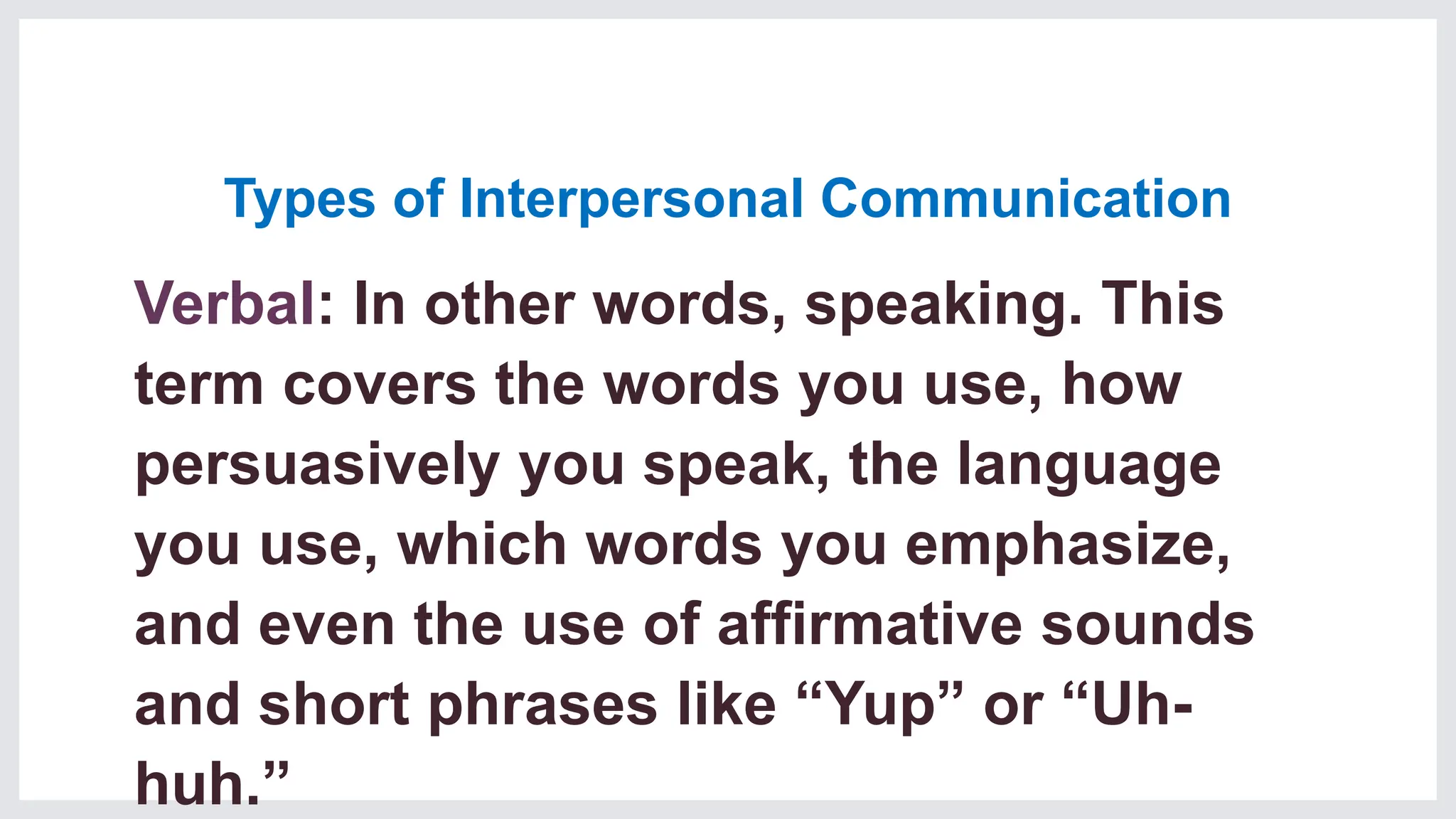 Types of Interpersonal Communication

Verbal: In other words, speaking. This term covers the words you use, how persuasively you speak, the language you use, which words you emphasize, and even the use of affirmative sounds and short phrases like “Yup” or “Uh-huh.”